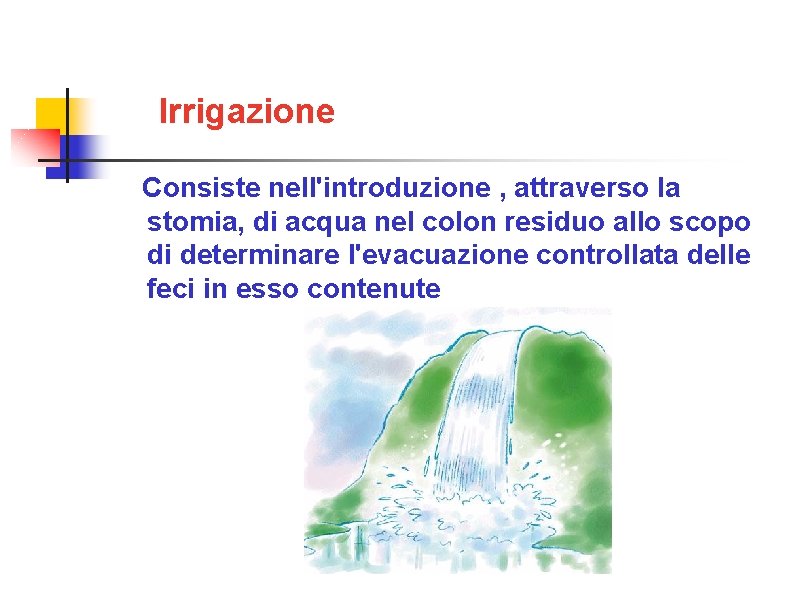 Irrigazione

Consiste nell'introduzione , attraverso la stomia, di acqua nel colon residuo allo scopo di determinare l'evacuazione controllata delle feci in esso contenute